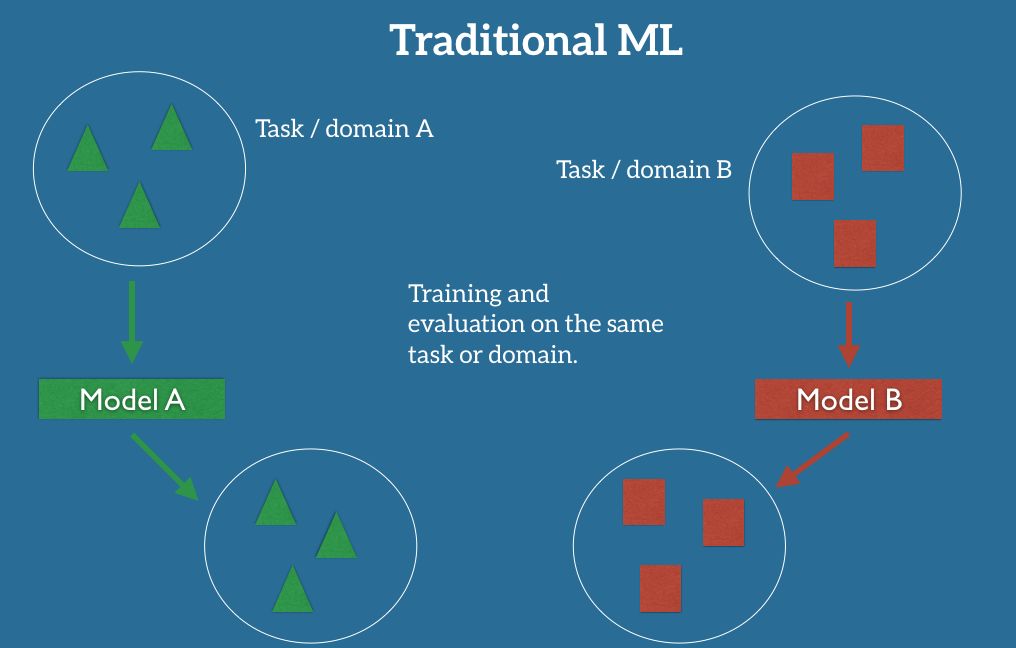 Traditional ML

Task / domain A

Task / domain B

Training and evaluation on the same task or domain.

Model A

Model B